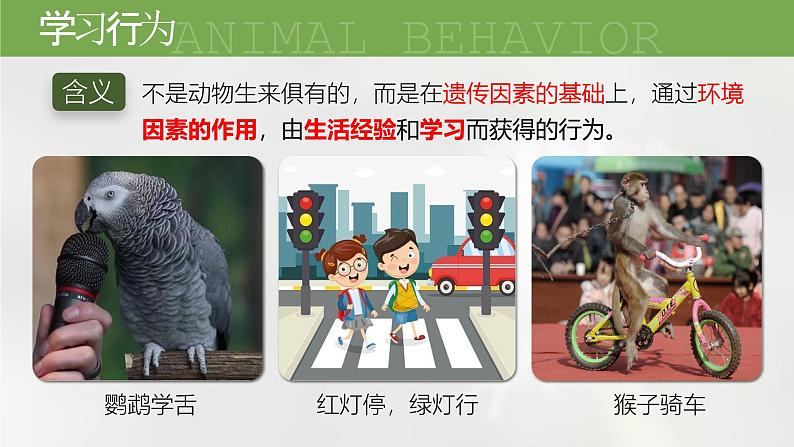 学习行为 ANIMAL BEHAVIOR

含义 不是动物生来俱有的，而是在遗传因素的基础上，通过环境因素的作用，由生活经验和学习而获得的行为。

鹦鹉学舌

红灯停，绿灯行

猴子骑车